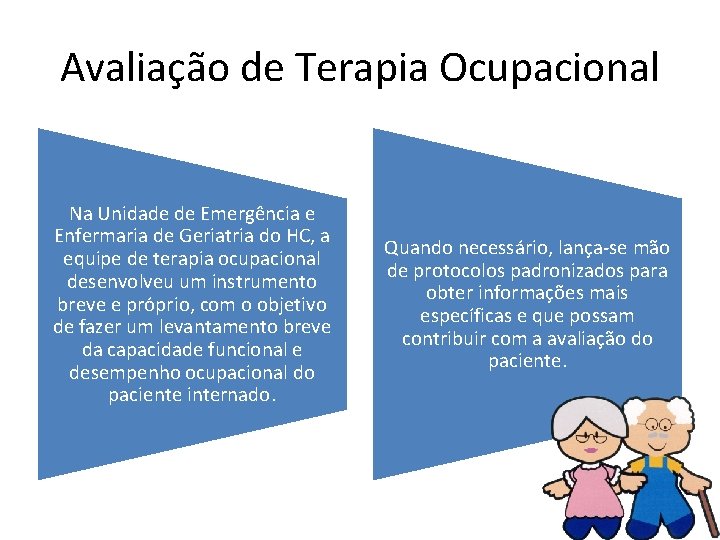 Avaliação de Terapia Ocupacional

Na Unidade de Emergência e Enfermaria de Geriatria do HC, a equipe de terapia ocupacional desenvolveu um instrumento breve e próprio, com o objetivo de fazer um levantamento breve da capacidade funcional e desempenho ocupacional do paciente internado.

Quando necessário, lança-se mão de protocolos padronizados para obter informações mais específicas e que possam contribuir com a avaliação do paciente.